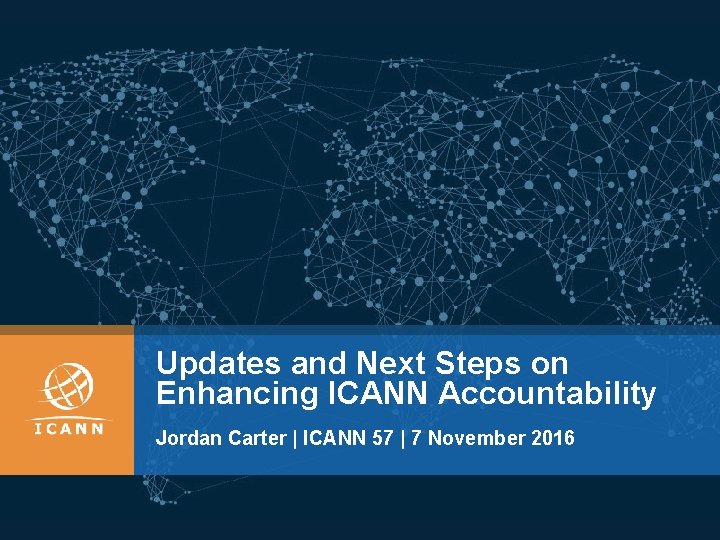 ICANN

Updates and Next Steps on Enhancing ICANN Accountability

Jordan Carter | ICANN 57 | 7 November 2016